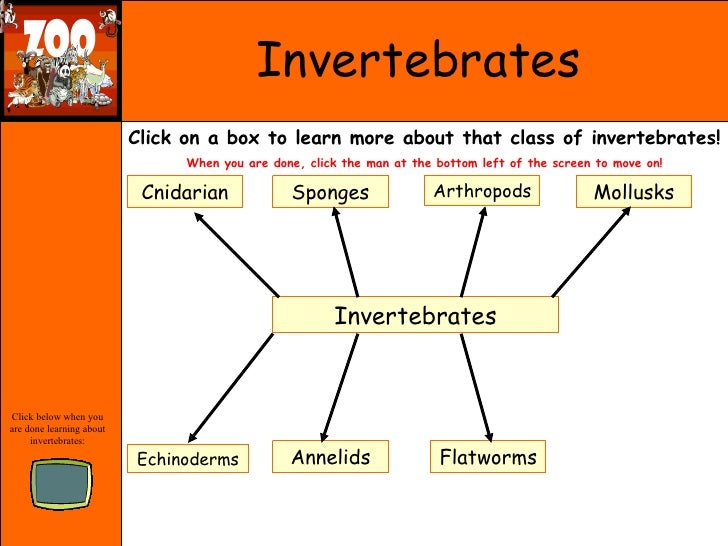 ZOO

Invertebrates

Click on a box to learn more about that class of invertebrates!

When you are done, click the man at the bottom left of the screen to move on!

Cnidarian

Sponges

Arthropods

Mollusks

Invertebrates

Echinoderms

Annelids

Flatworms

Click below when you are done learning about invertebrates: